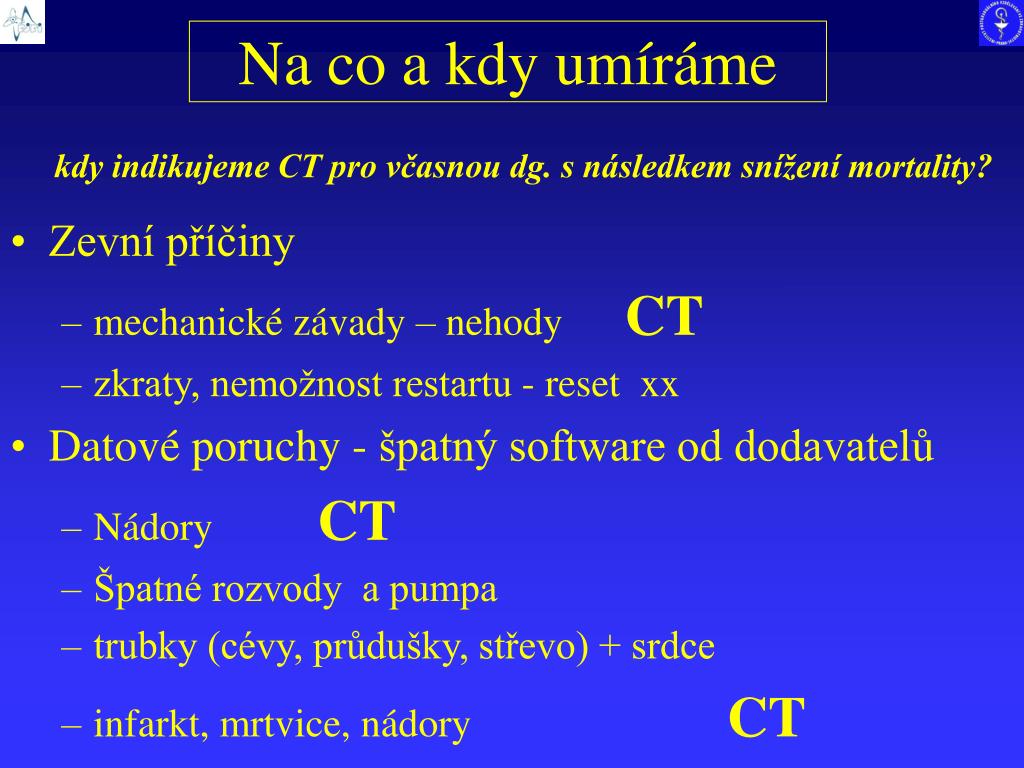 Na co a kdy umíráme

kdy indikujeme CT pro včasnou dg. s následkem snížení mortality?

• Zevní příčiny

– mechanické závady – nehody CT

– zkraty, nemožnost restartu - reset xx

• Datové poruchy - špatný software od dodavatelů

– Nádory CT

– Špatné rozvody a pumpa

– trubky (cévy, průdušky, střevo) + srdce

– infarkt, mrtvice, nádory CT